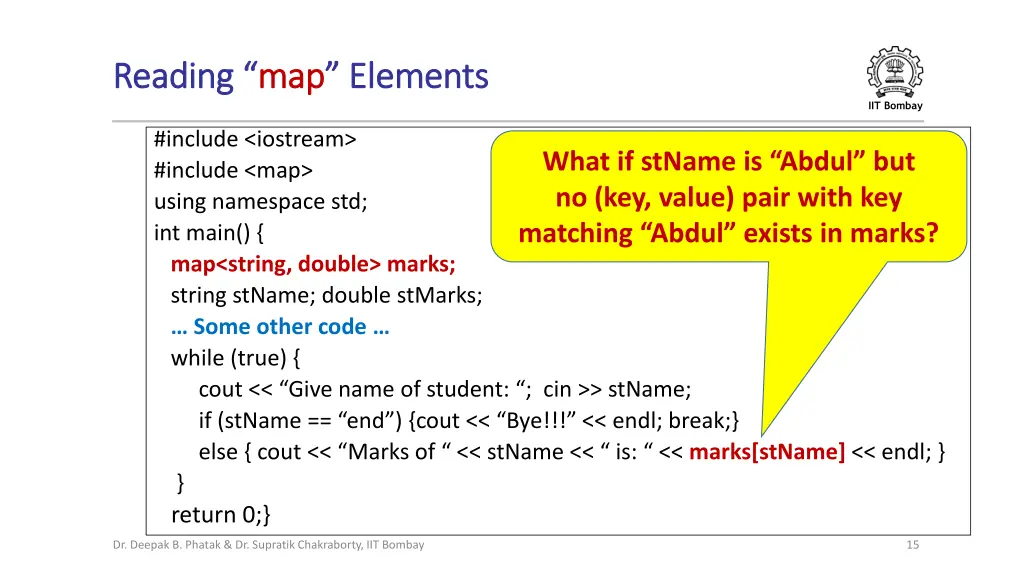 Reading “map” Elements

IIT Bombay

#include <iostream>
#include <map>
using namespace std;
int main() {
map<string, double> marks;
string stName; double stMarks;
… Some other code …
while (true) {
cout << “Give name of student: “; cin >> stName;
if (stName == “end”) {cout << “Bye!!!” << endl; break;}
else { cout << “Marks of “ << stName << “ is: “ << marks[stName] << endl; }
}
return 0;}

What if stName is “Abdul” but no (key, value) pair with key matching “Abdul” exists in marks?

Dr. Deepak B. Phatak & Dr. Supratik Chakraborty, IIT Bombay

15